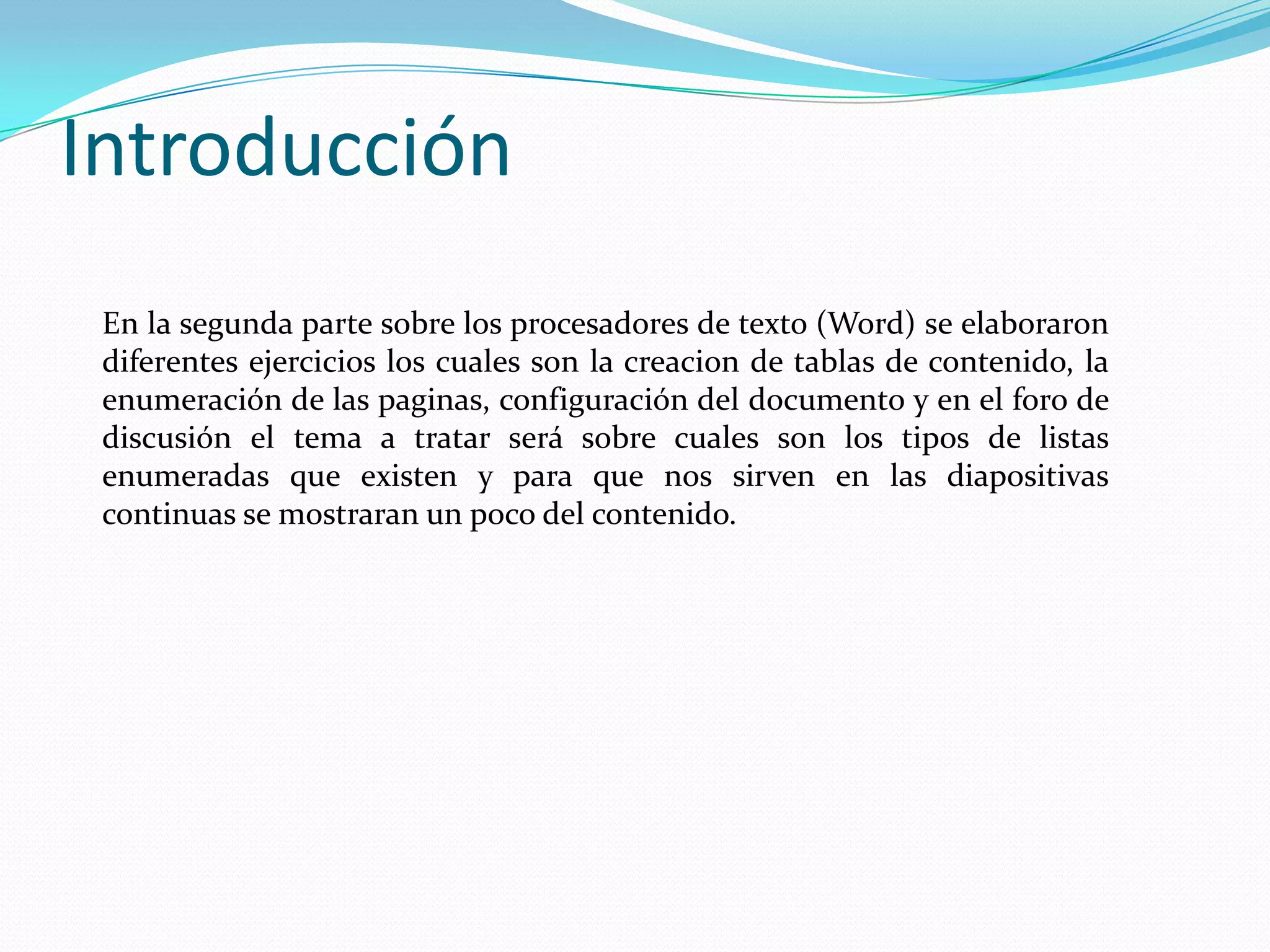 Introducción

En la segunda parte sobre los procesadores de texto (Word) se elaboraron diferentes ejercicios los cuales son la creacion de tablas de contenido, la enumeración de las paginas, configuración del documento y en el foro de discusión el tema a tratar será sobre cuales son los tipos de listas enumeradas que existen y para que nos sirven en las diapositivas continuas se mostraran un poco del contenido.